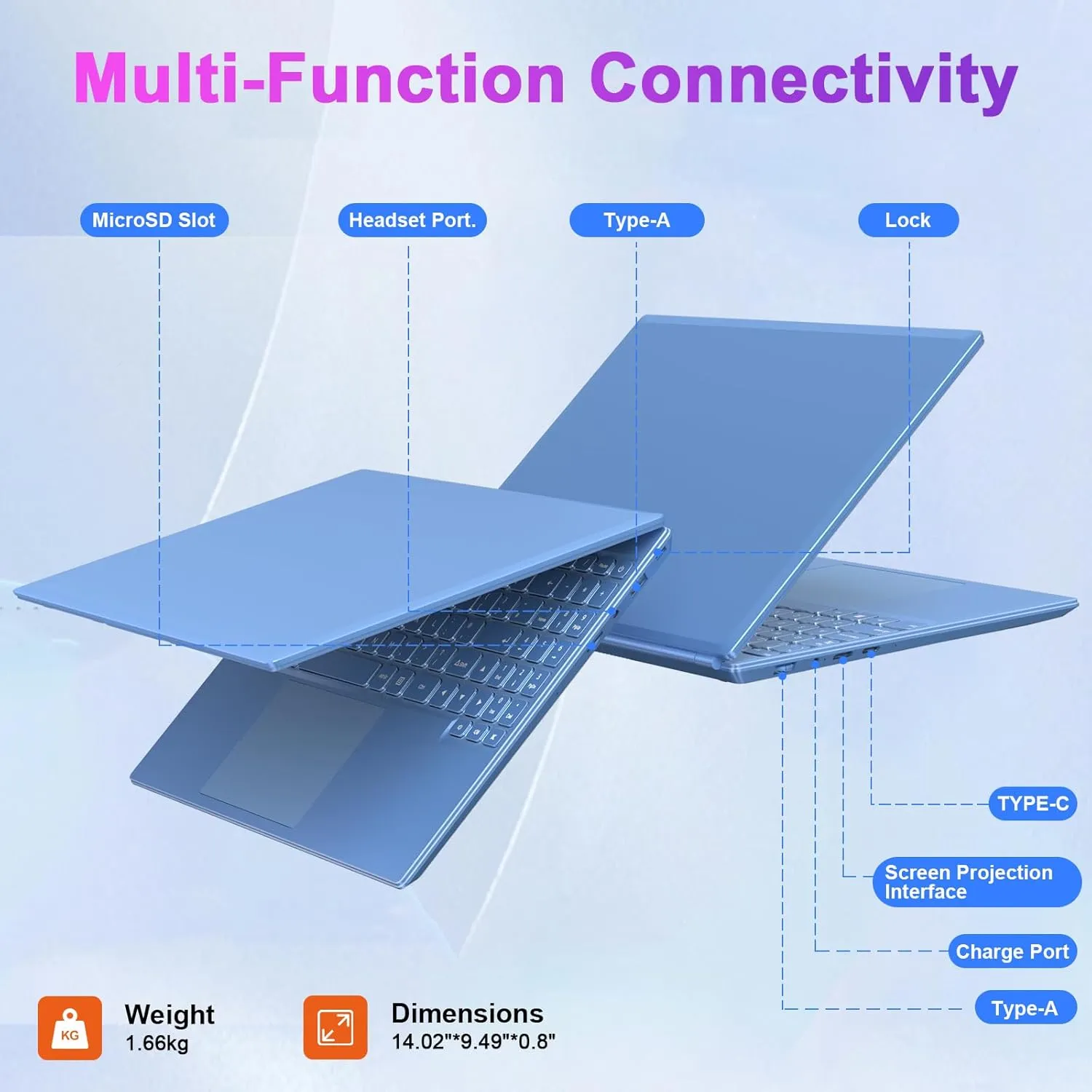 Multi-Function Connectivity

MicroSD Slot

Headset Port.

Type-A

Lock

TYPE-C

Screen Projection Interface

Charge Port

Type-A

KG

Weight
1.66kg

Dimensions
14.02"*9.49"*0.8"